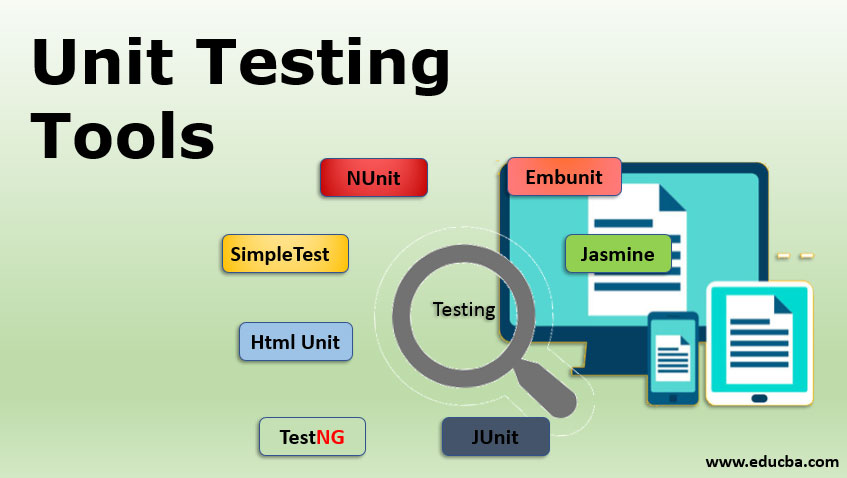 Unit Testing Tools

NUnit

Embunit

SimpleTest

Jasmine

Testing

Html Unit

TestNG

JUnit

www.educba.com